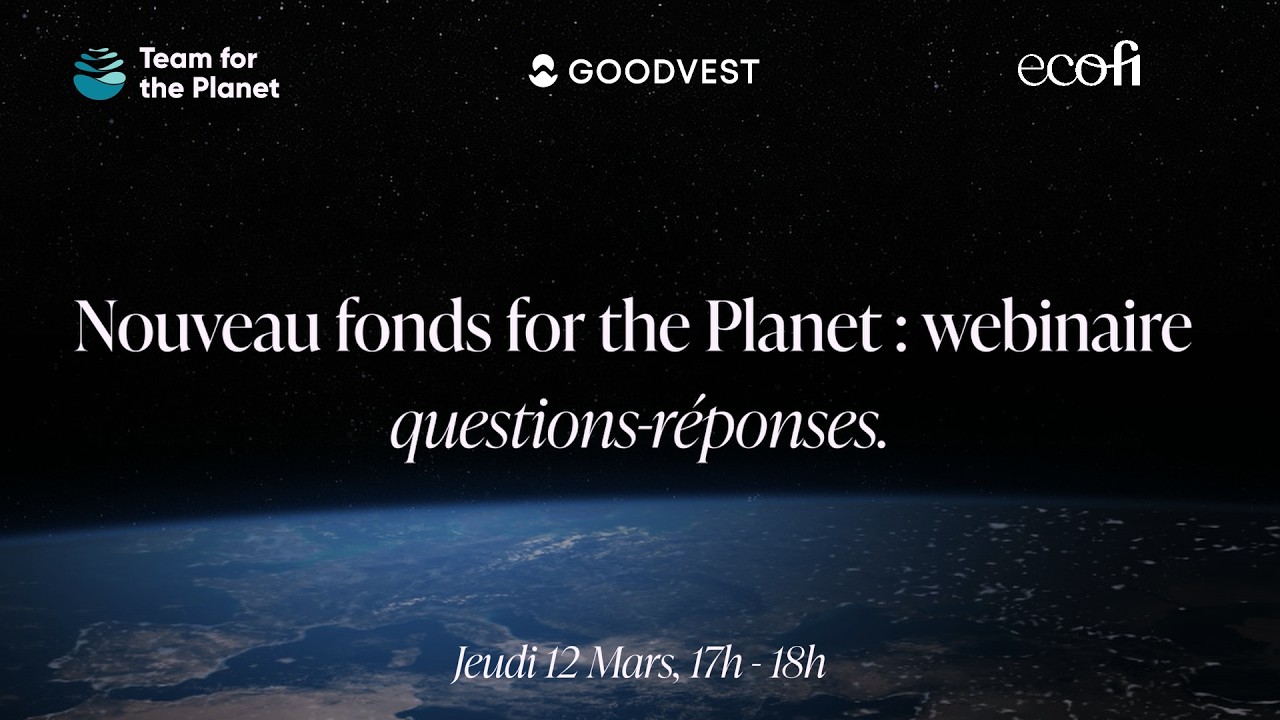 Team for the Planet

GOODVEST

ecofi

Nouveau fonds for the Planet : webinaire questions-réponses.

Jeudi 12 Mars, 17h - 18h